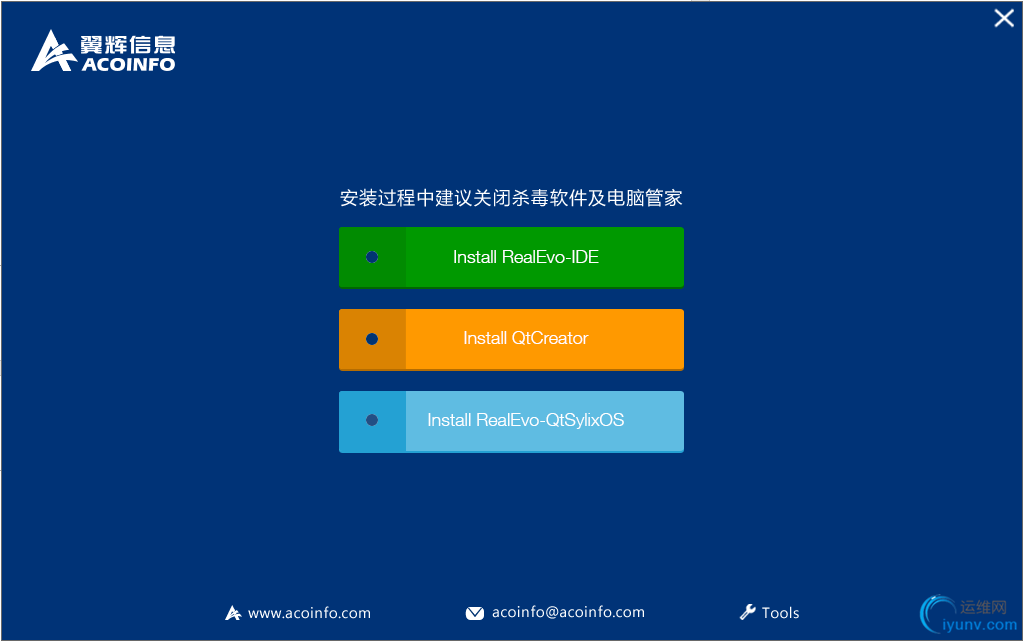 翼辉信息
ACOINFO

安装过程中建议关闭杀毒软件及电脑管家

Install RealEvo-IDE

Install QtCreator

Install RealEvo-QtSylixOS

www.acoinfo.com

acoinfo@acoinfo.com

Tools

运维网
iyunv.com